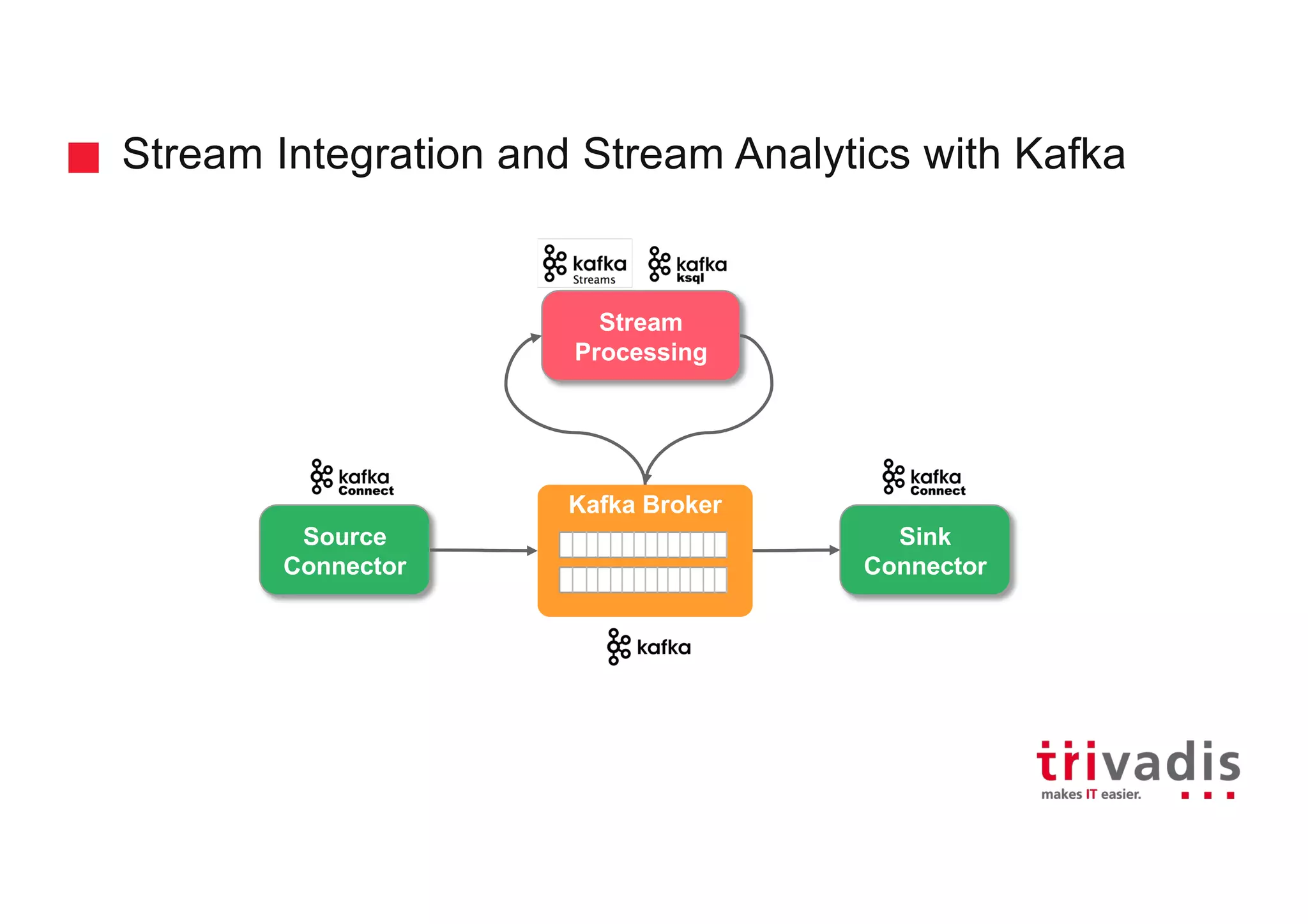 Stream Integration and Stream Analytics with Kafka

kafka Streams

kafka ksql

Stream Processing

kafka Connect

Source Connector

Kafka Broker

kafka Connect

Sink Connector

kafka

trivadis
makes IT easier.